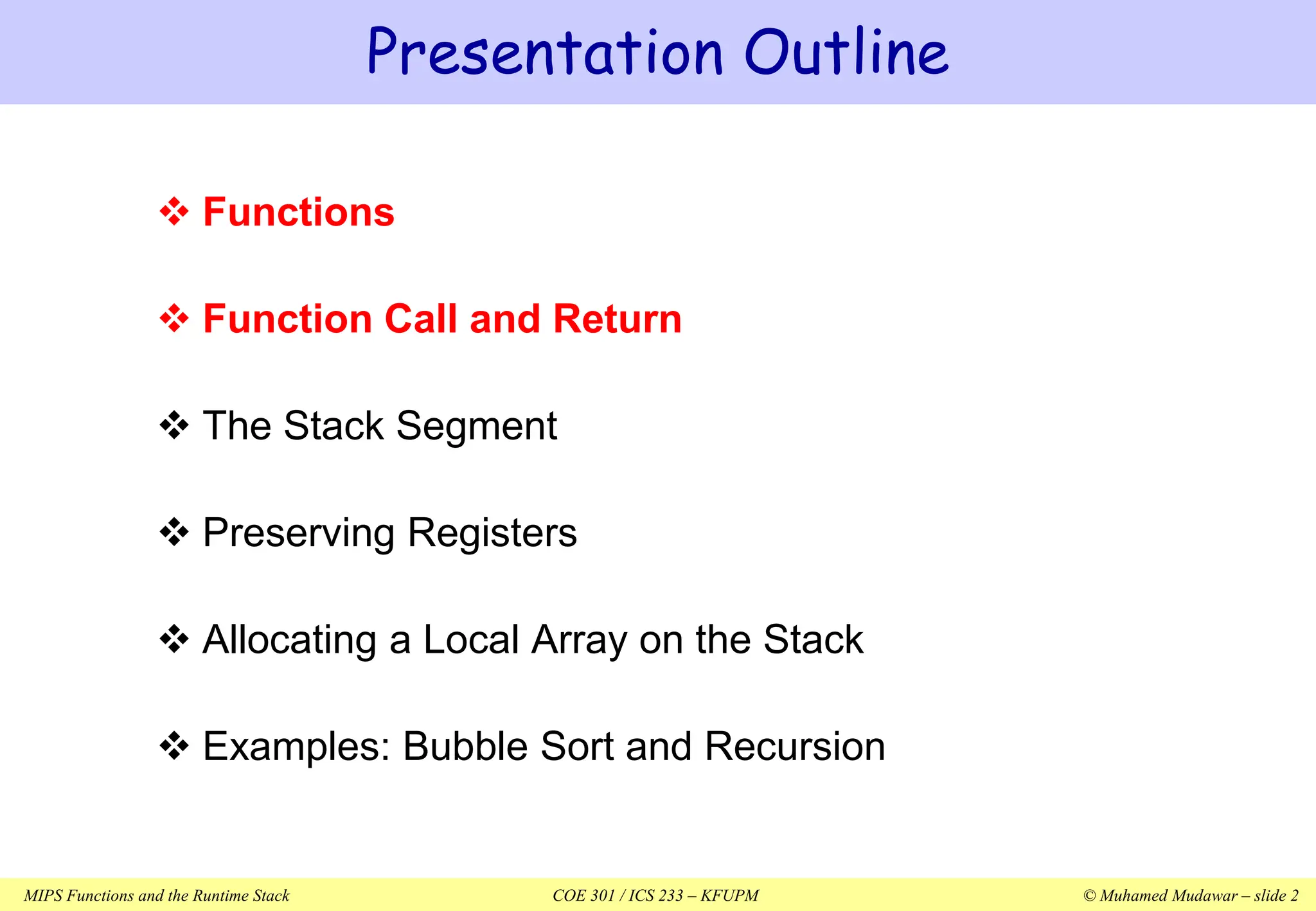 Presentation Outline

❖ Functions

❖ Function Call and Return

❖ The Stack Segment

❖ Preserving Registers

❖ Allocating a Local Array on the Stack

❖ Examples: Bubble Sort and Recursion

MIPS Functions and the Runtime Stack

COE 301 / ICS 233 – KFUPM

© Muhamed Mudawar – slide 2